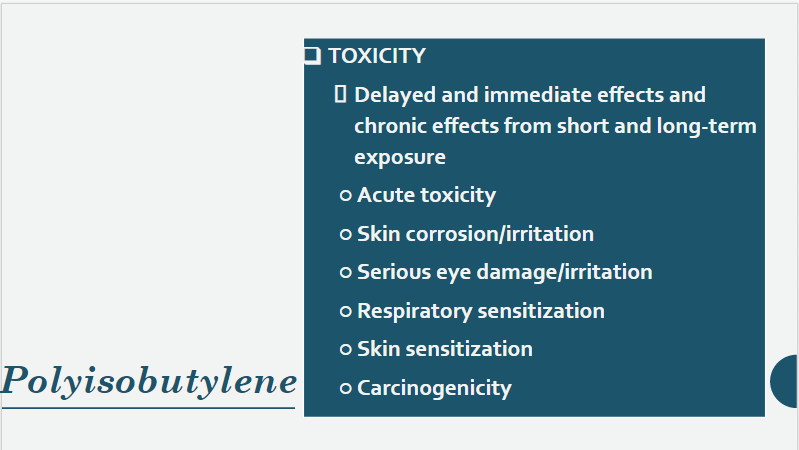 ❑ TOXICITY

▯ Delayed and immediate effects and chronic effects from short and long-term exposure

○ Acute toxicity

○ Skin corrosion/irritation

○ Serious eye damage/irritation

○ Respiratory sensitization

○ Skin sensitization

○ Carcinogenicity

Polyisobutylene